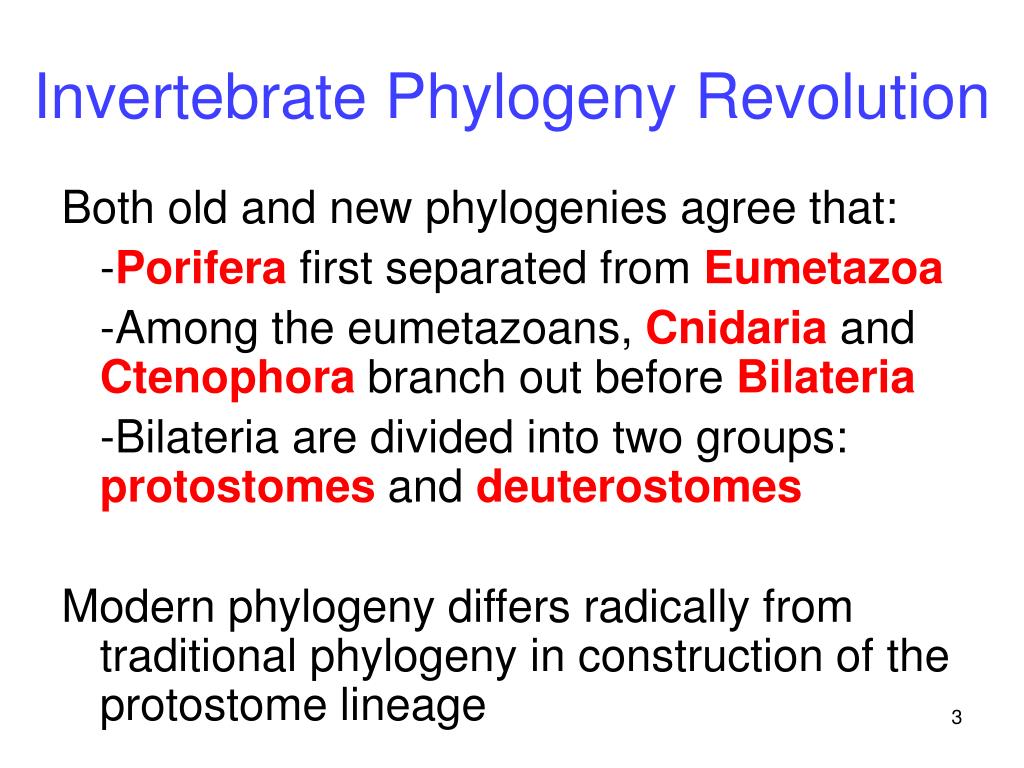 Invertebrate Phylogeny Revolution

Both old and new phylogenies agree that:

-Porifera first separated from Eumetazoa

-Among the eumetazoans, Cnidaria and Ctenophora branch out before Bilateria

-Bilateria are divided into two groups: protostomes and deuterostomes

Modern phylogeny differs radically from traditional phylogeny in construction of the protostome lineage

3